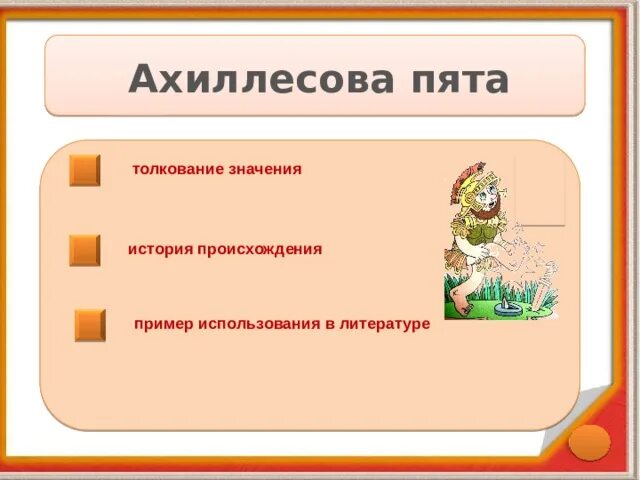 Ахиллесова пята

толкование значения

история происхождения

пример использования в литературе